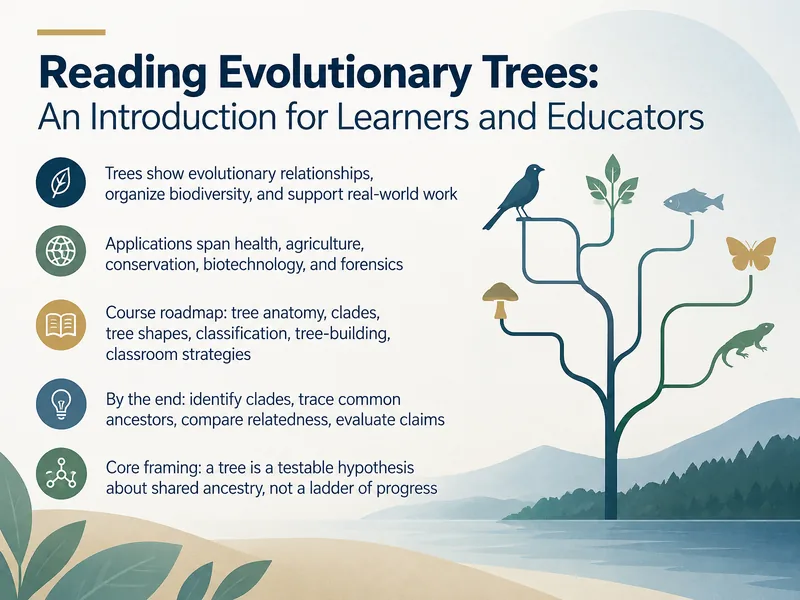 Reading Evolutionary Trees:
An Introduction for Learners and Educators

Trees show evolutionary relationships, organize biodiversity, and support real-world work

Applications span health, agriculture, conservation, biotechnology, and forensics

Course roadmap: tree anatomy, clades, tree shapes, classification, tree-building, classroom strategies

By the end: identify clades, trace common ancestors, compare relatedness, evaluate claims

Core framing: a tree is a testable hypothesis about shared ancestry, not a ladder of progress